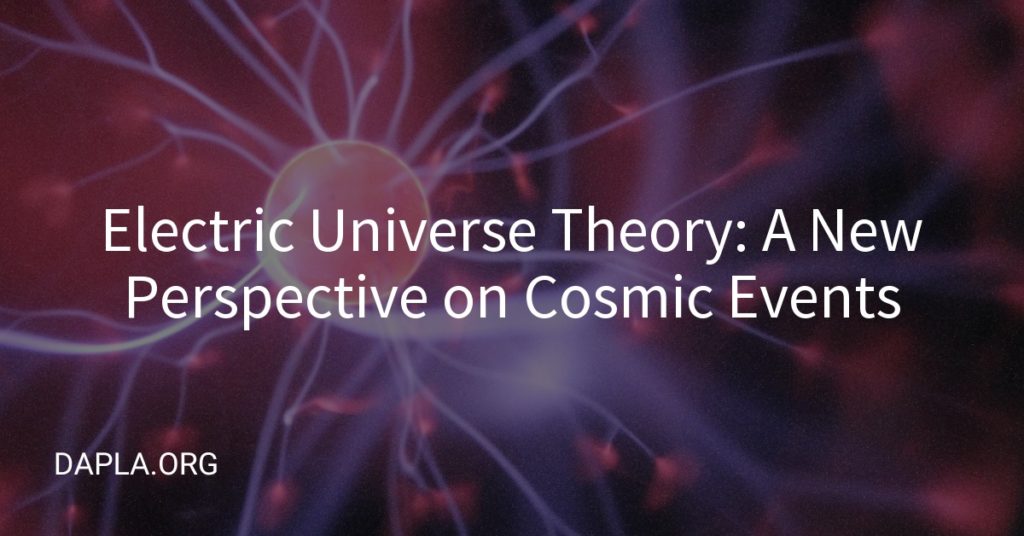 Electric Universe Theory: A New Perspective on Cosmic Events

DAPLA.ORG